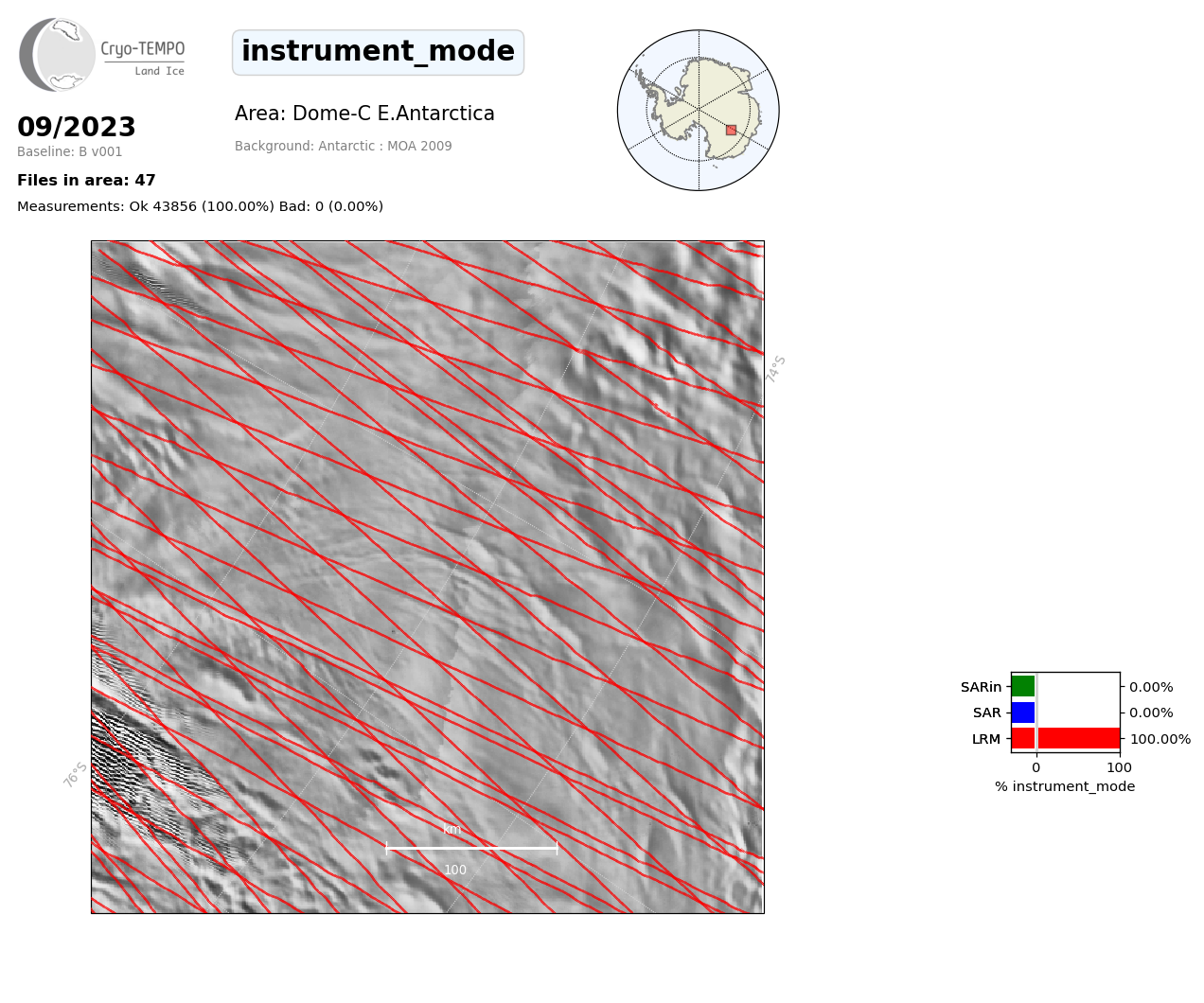 Cryo-TEMPO
Land Ice

instrument_mode

09/2023
Baseline: B v001

Area: Dome-C E.Antarctica

Background: Antarctic : MOA 2009

Files in area: 47

Measurements: Ok 43856 (100.00%) Bad: 0 (0.00%)

74°S

76°S

km
100

SARin
SAR
LRM

0.00%
0.00%
100.00%

0
100
% instrument_mode